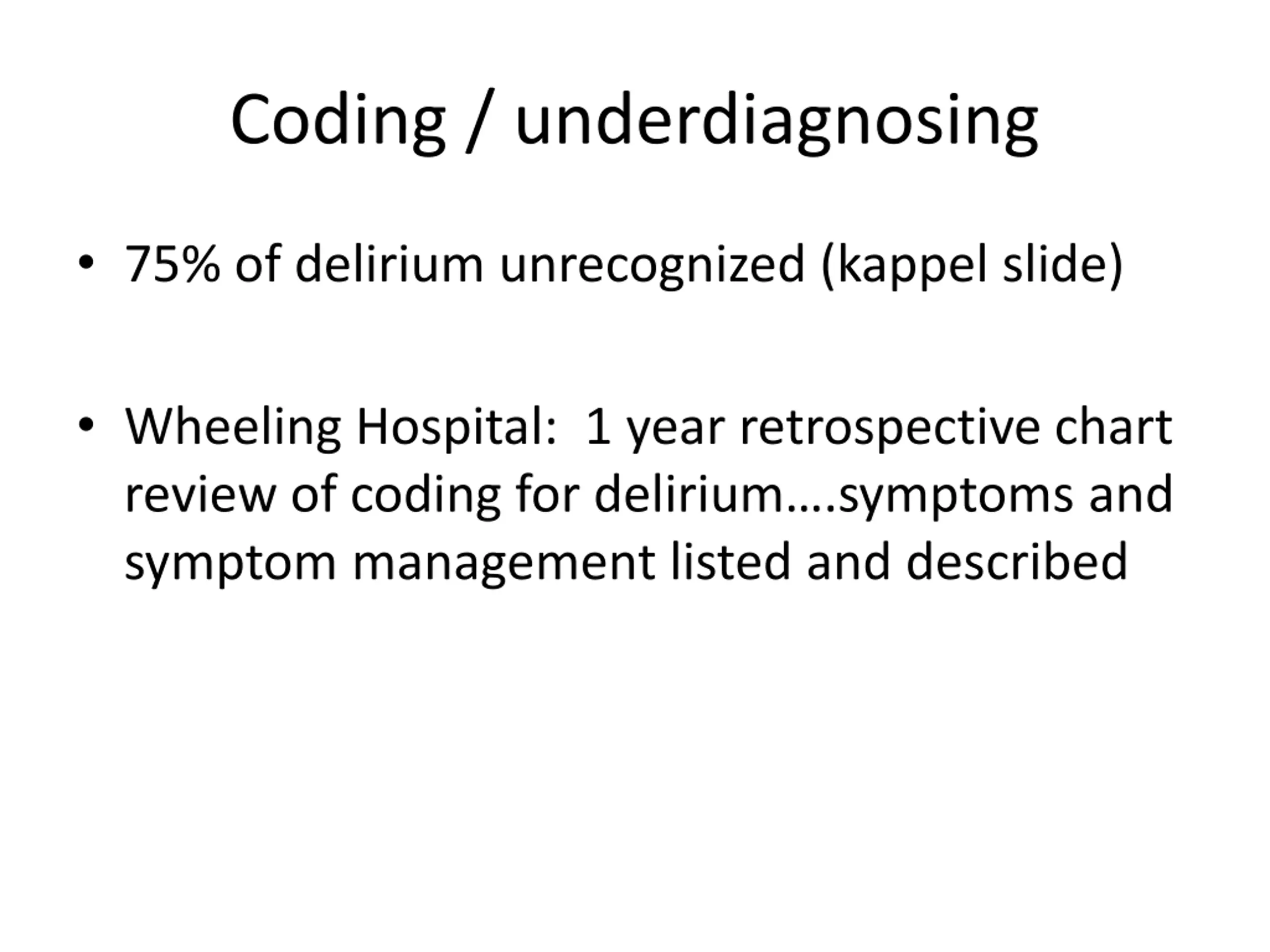 Coding / underdiagnosing

• 75% of delirium unrecognized (kappel slide)

• Wheeling Hospital:  1 year retrospective chart review of coding for delirium….symptoms and symptom management listed and described